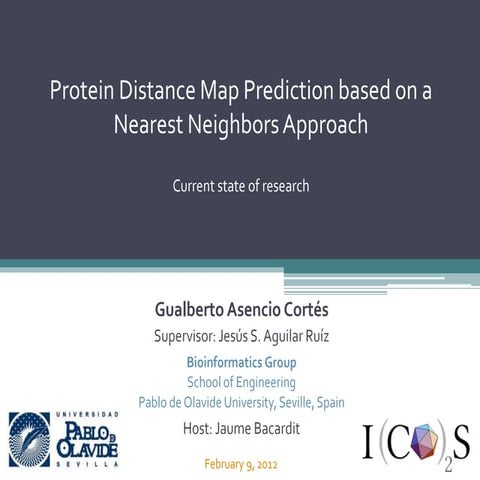 Protein Distance Map Prediction based on a Nearest Neighbors Approach

Current state of research

Gualberto Asencio Cortés

Supervisor: Jesús S. Aguilar Ruíz

Bioinformatics Group
School of Engineering
Pablo de Olavide University, Seville, Spain

Host: Jaume Bacardit

February 9, 2012

UNIVERSIDAD PABLO DE OLAVIDE SEVILLA

I(CO)$_2$S